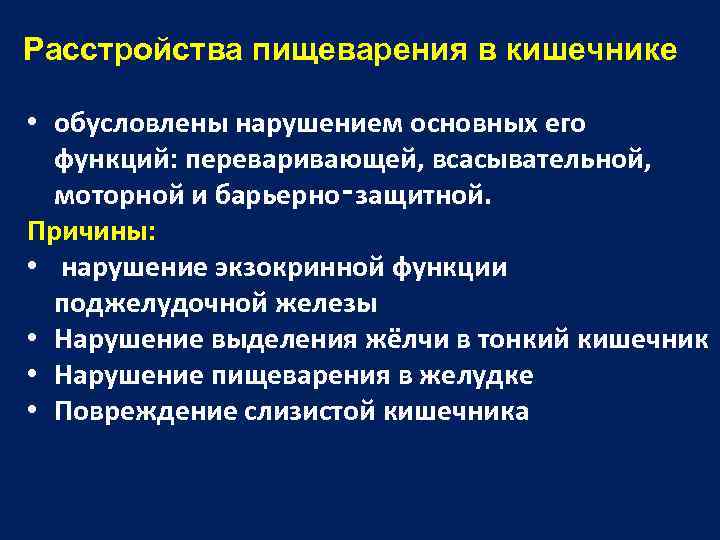 Расстройства пищеварения в кишечнике

• обусловлены нарушением основных его функций: переваривающей, всасывательной, моторной и барьерно-защитной.

Причины:

• нарушение экзокринной функции поджелудочной железы
• Нарушение выделения жёлчи в тонкий кишечник
• Нарушение пищеварения в желудке
• Повреждение слизистой кишечника